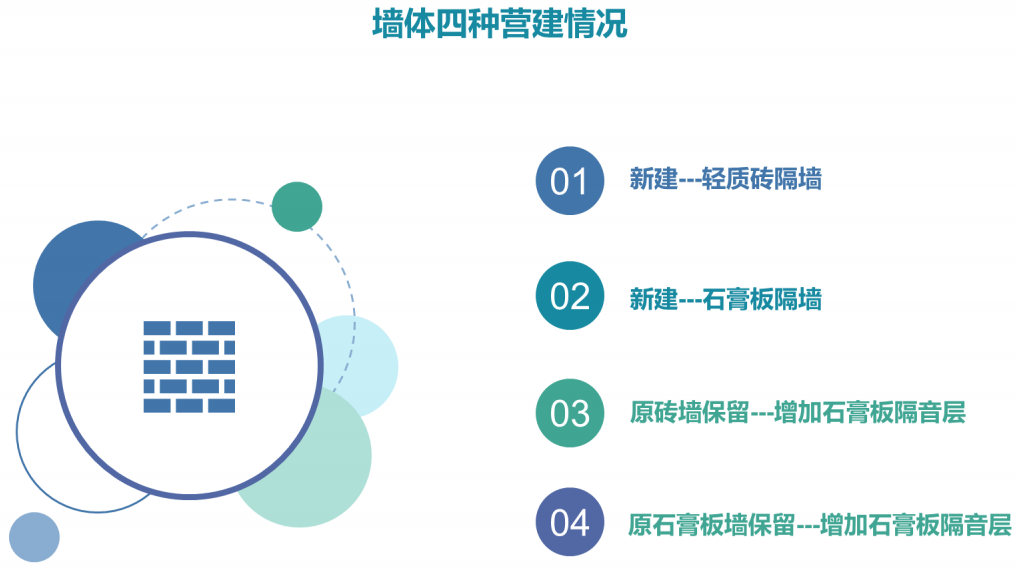 墙体四种营建情况

01 新建---轻质砖隔墙

02 新建---石膏板隔墙

03 原砖墙保留---增加石膏板隔音层

04 原石膏板墙保留---增加石膏板隔音层